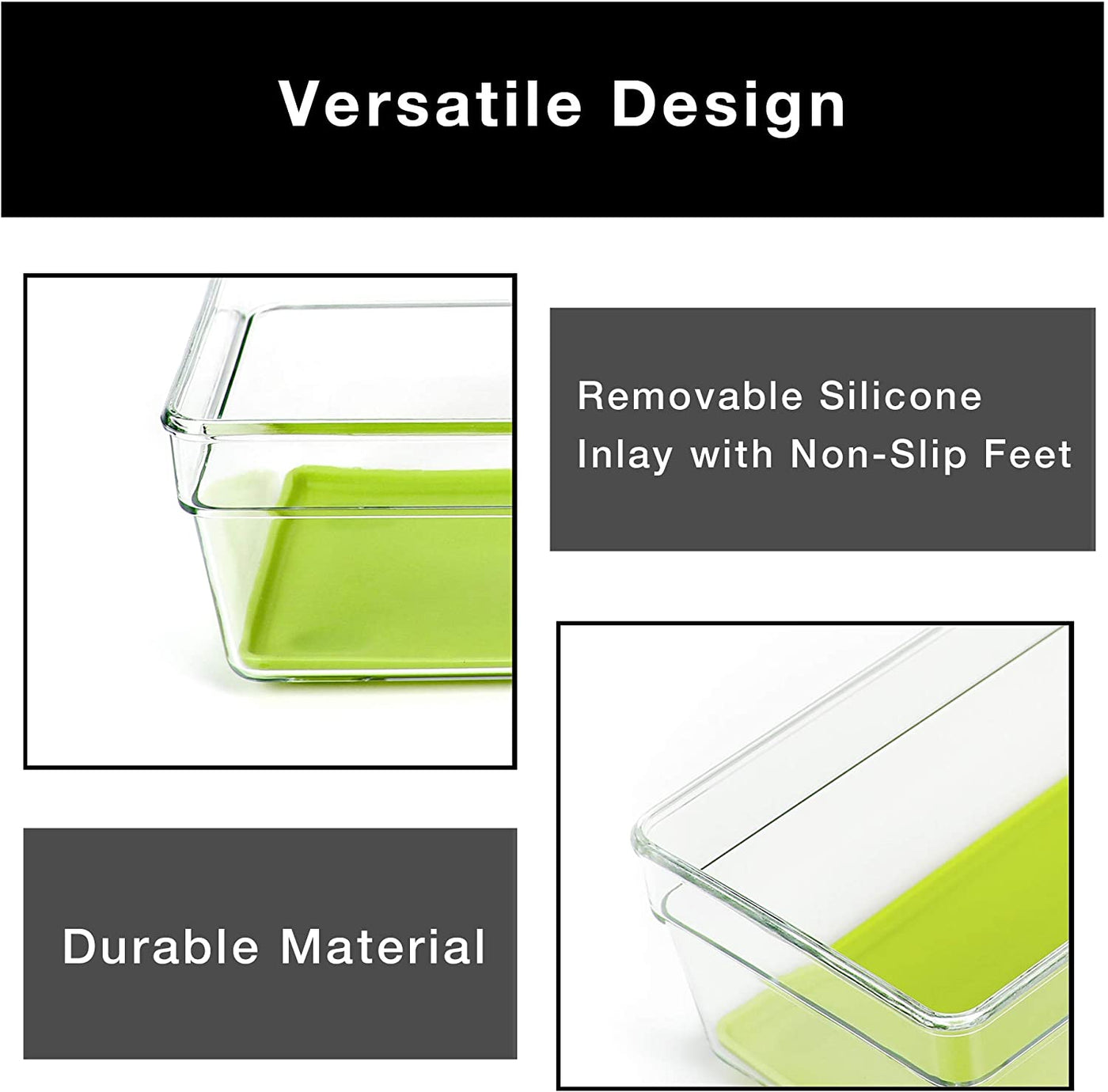 Versatile Design

Removable Silicone Inlay with Non-Slip Feet

Durable Material